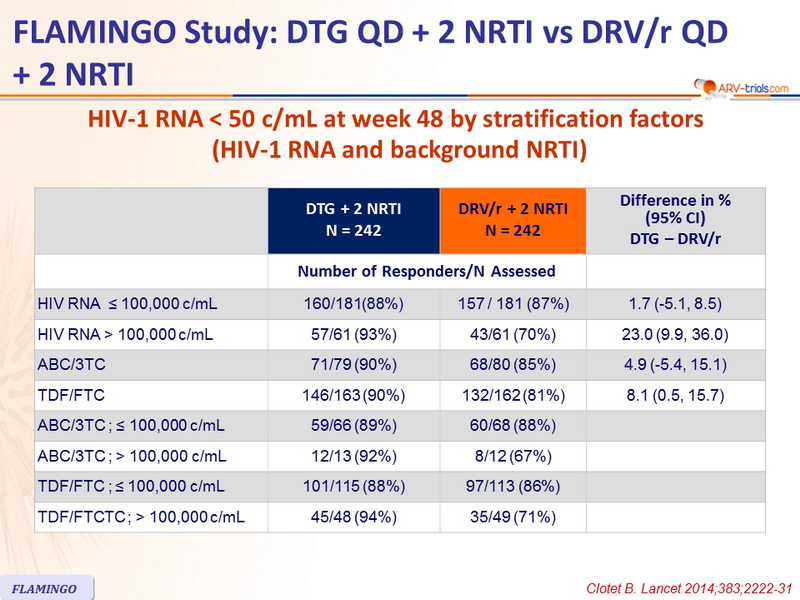 FLAMINGO Study: DTG QD + 2 NRTI vs DRV/r QD + 2 NRTI

ARV-trials.com

HIV-1 RNA < 50 c/mL at week 48 by stratification factors (HIV-1 RNA and background NRTI)

| | DTG + 2 NRTI N = 242 | DRV/r + 2 NRTI N = 242 | Difference in % (95% CI) DTG – DRV/r |
|---|---|---|---|
| | Number of Responders/N Assessed | | |
| HIV RNA ≤ 100,000 c/mL | 160/181(88%) | 157 / 181 (87%) | 1.7 (-5.1, 8.5) |
| HIV RNA > 100,000 c/mL | 57/61 (93%) | 43/61 (70%) | 23.0 (9.9, 36.0) |
| ABC/3TC | 71/79 (90%) | 68/80 (85%) | 4.9 (-5.4, 15.1) |
| TDF/FTC | 146/163 (90%) | 132/162 (81%) | 8.1 (0.5, 15.7) |
| ABC/3TC ; ≤ 100,000 c/mL | 59/66 (89%) | 60/68 (88%) | |
| ABC/3TC ; > 100,000 c/mL | 12/13 (92%) | 8/12 (67%) | |
| TDF/FTC ; ≤ 100,000 c/mL | 101/115 (88%) | 97/113 (86%) | |
| TDF/FTCTC ; > 100,000 c/mL | 45/48 (94%) | 35/49 (71%) | |

FLAMINGO

Clotet B. Lancet 2014;383;2222-31